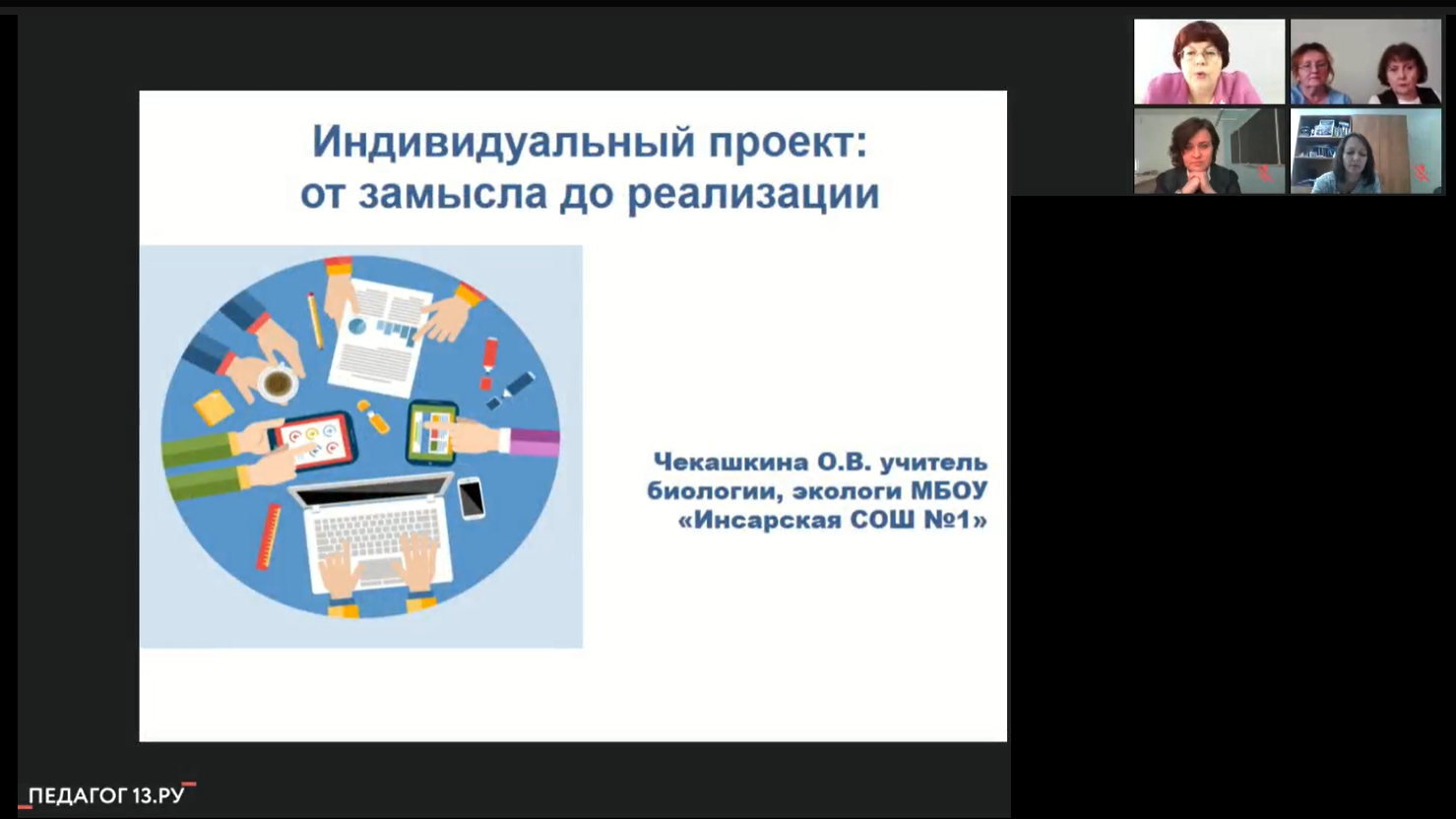 Индивидуальный проект:
от замысла до реализации

Чекашкина О.В. учитель биологии, экологи МБОУ «Инсарская СОШ №1»

ПЕДАГОГ 13.РУ